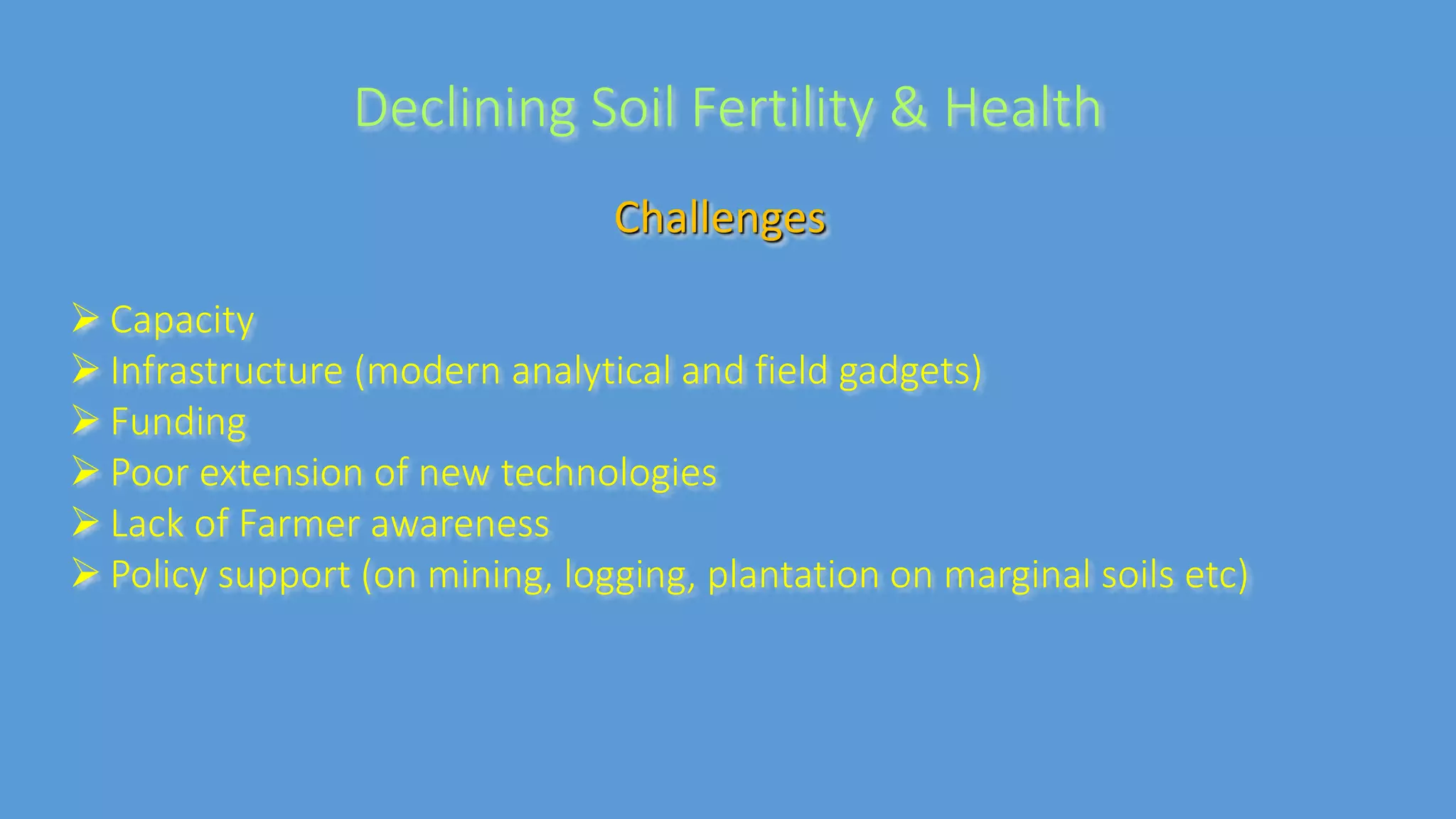 Declining Soil Fertility & Health

Challenges

➢ Capacity
➢ Infrastructure (modern analytical and field gadgets)
➢ Funding
➢ Poor extension of new technologies
➢ Lack of Farmer awareness
➢ Policy support (on mining, logging, plantation on marginal soils etc)